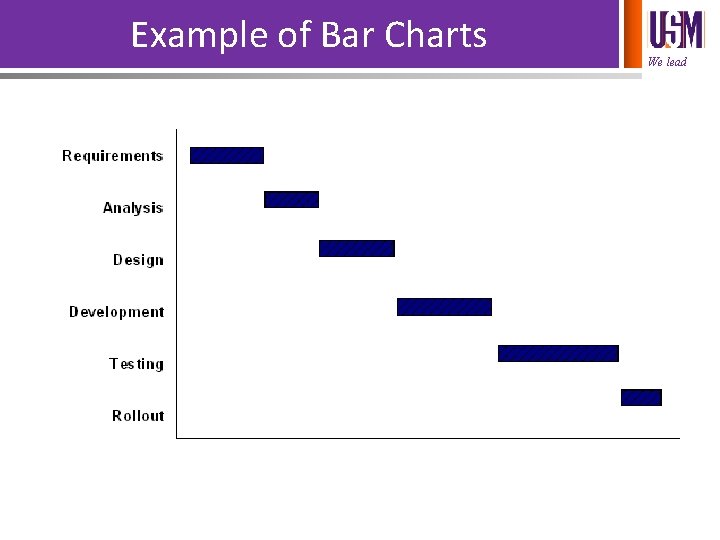 Example of Bar Charts

USM
We lead

Requirements
Analysis
Design
Development
Testing
Rollout